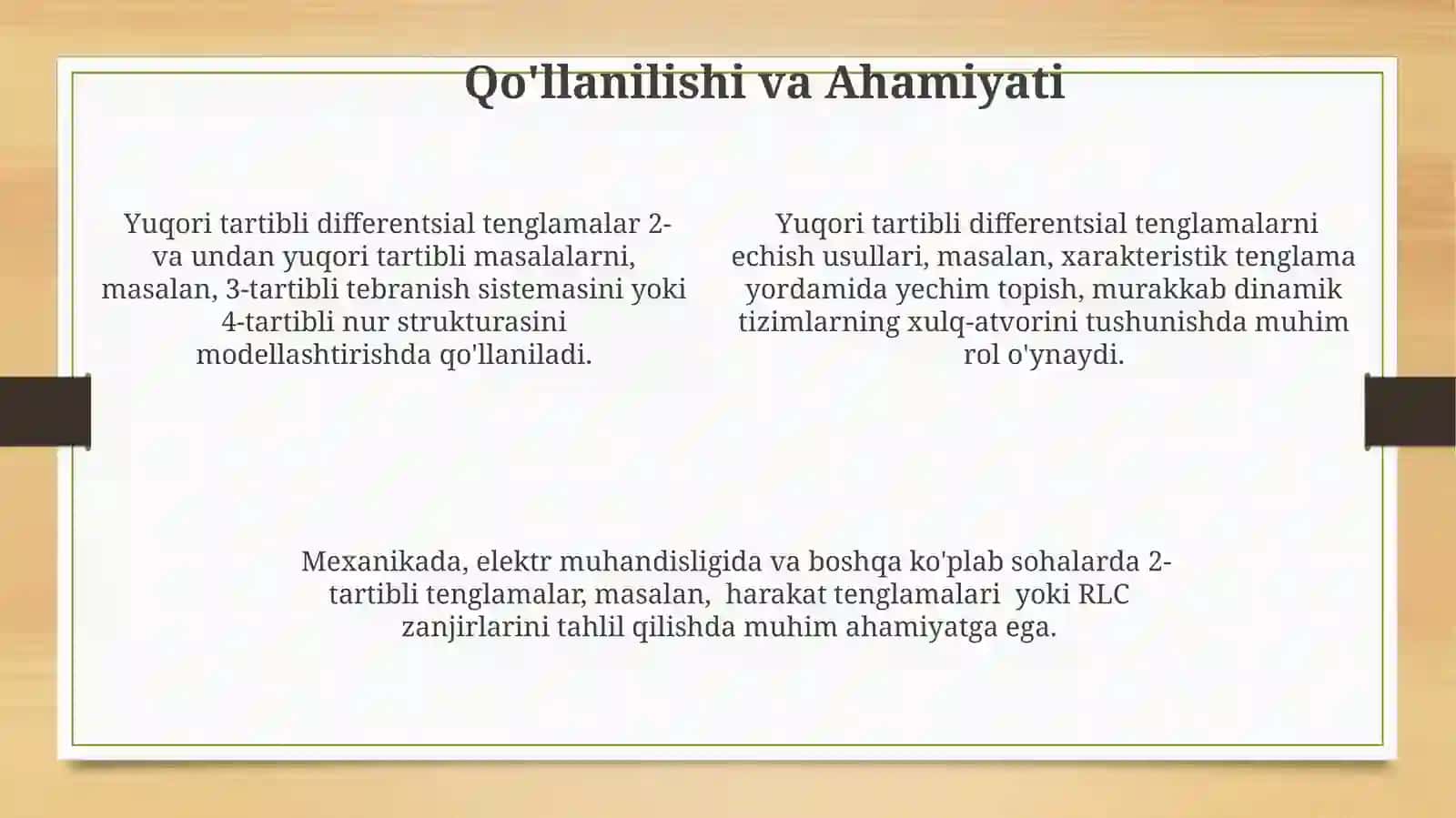 Qo'llanilishi va Ahamiyati

Yuqori tartibli differentsial tenglamalar 2-va undan yuqori tartibli masalalarni, masalan, 3-tartibli tebranish sistemasini yoki 4-tartibli nur strukturasini modellashtirishda qo'llaniladi.

Yuqori tartibli differentsial tenglamalarni echish usullari, masalan, xarakteristik tenglama yordamida yechim topish, murakkab dinamik tizimlarning xulq-atvorini tushunishda muhim rol o'ynaydi.

Mexanikada, elektr muhandisligida va boshqa ko'plab sohalarda 2-tartibli tenglamalar, masalan, harakat tenglamalari yoki RLC zanjirlarini tahlil qilishda muhim ahamiyatga ega.